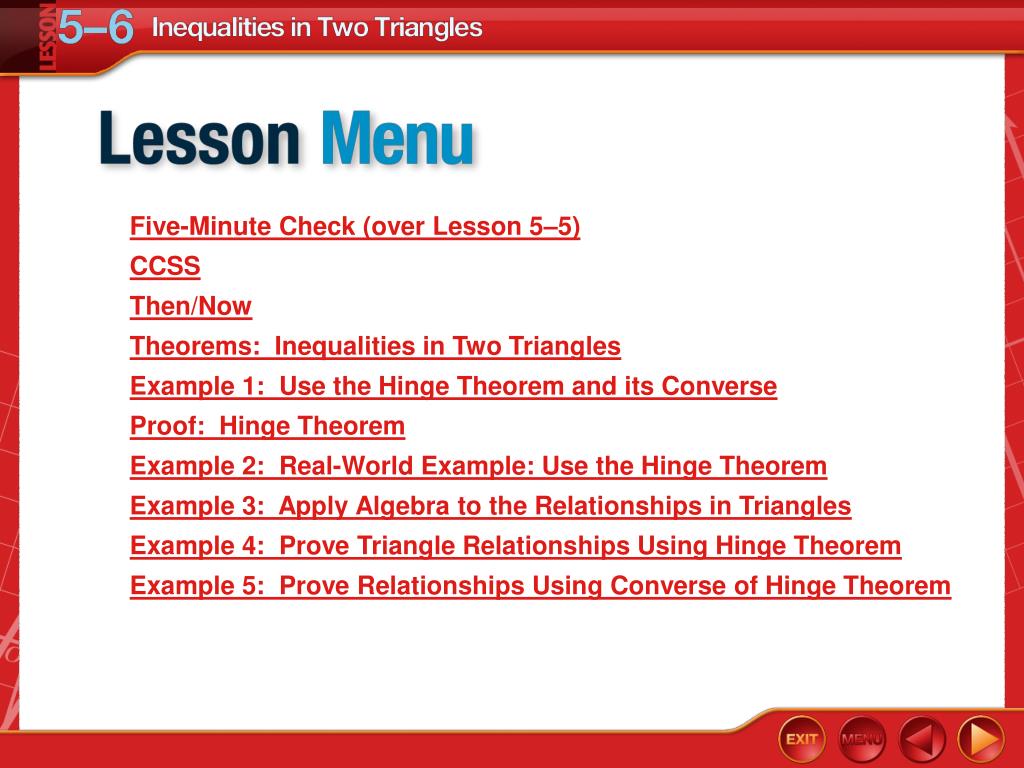 LESSON 5–6 Inequalities in Two Triangles

Lesson Menu

Five-Minute Check (over Lesson 5–5)
CCSS
Then/Now
Theorems: Inequalities in Two Triangles
Example 1: Use the Hinge Theorem and its Converse
Proof: Hinge Theorem
Example 2: Real-World Example: Use the Hinge Theorem
Example 3: Apply Algebra to the Relationships in Triangles
Example 4: Prove Triangle Relationships Using Hinge Theorem
Example 5: Prove Relationships Using Converse of Hinge Theorem

EXIT MENU